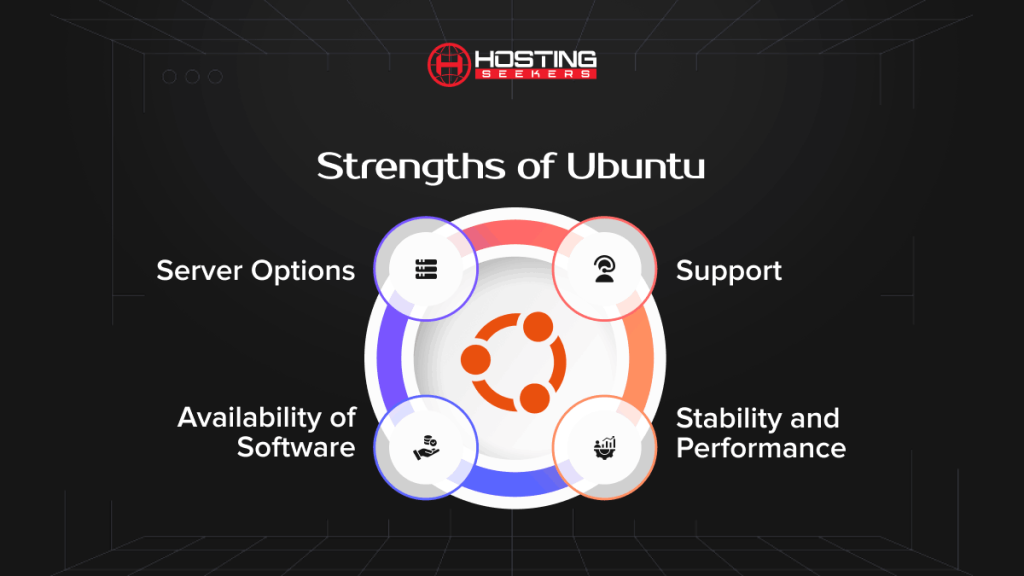 HOSTING SEEKERS

Strengths of Ubuntu

Server Options

Support

Availability of Software

Stability and Performance